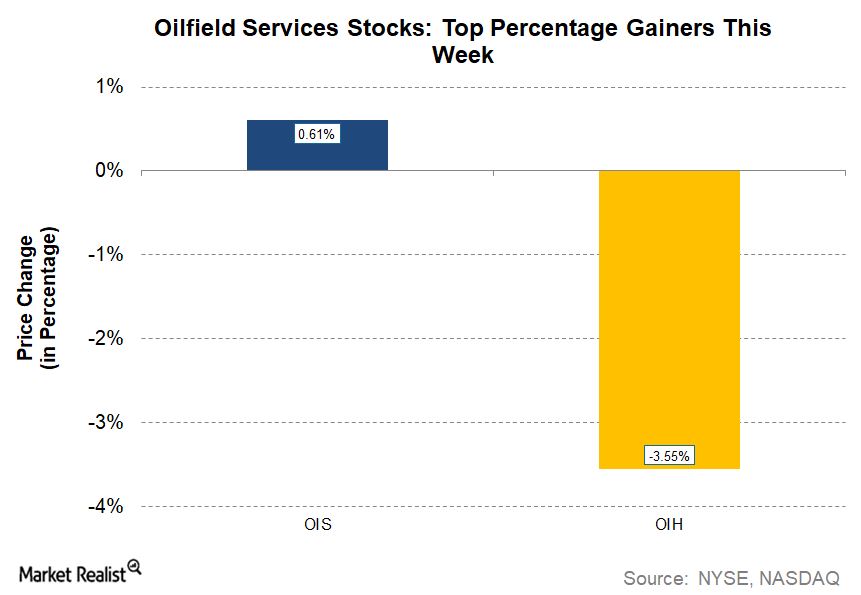 Oilfield Services Stocks: Top Percentage Gainers This Week

Price Change (in Percentage)

1%
0%
-1%
-2%
-3%
-4%

0.61%
-3.55%

OIS
OIH

Market Realist

Source: NYSE, NASDAQ